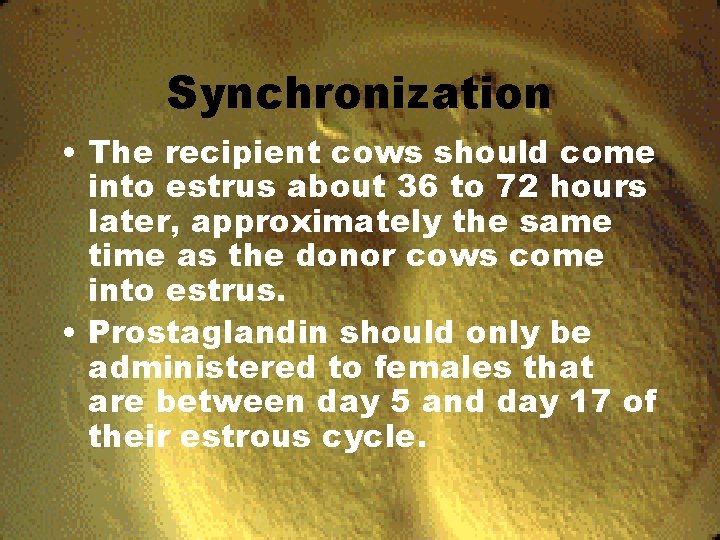 Synchronization

• The recipient cows should come into estrus about 36 to 72 hours later, approximately the same time as the donor cows come into estrus.

• Prostaglandin should only be administered to females that are between day 5 and day 17 of their estrous cycle.